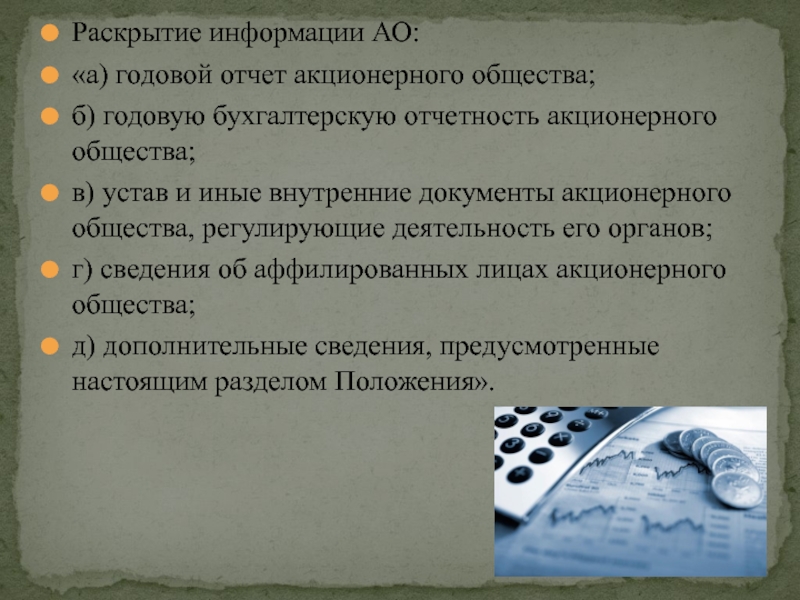 Раскрытие информации АО:

«а) годовой отчет акционерного общества;

б) годовую бухгалтерскую отчетность акционерного общества;

в) устав и иные внутренние документы акционерного общества, регулирующие деятельность его органов;

г) сведения об аффилированных лицах акционерного общества;

д) дополнительные сведения, предусмотренные настоящим разделом Положения».